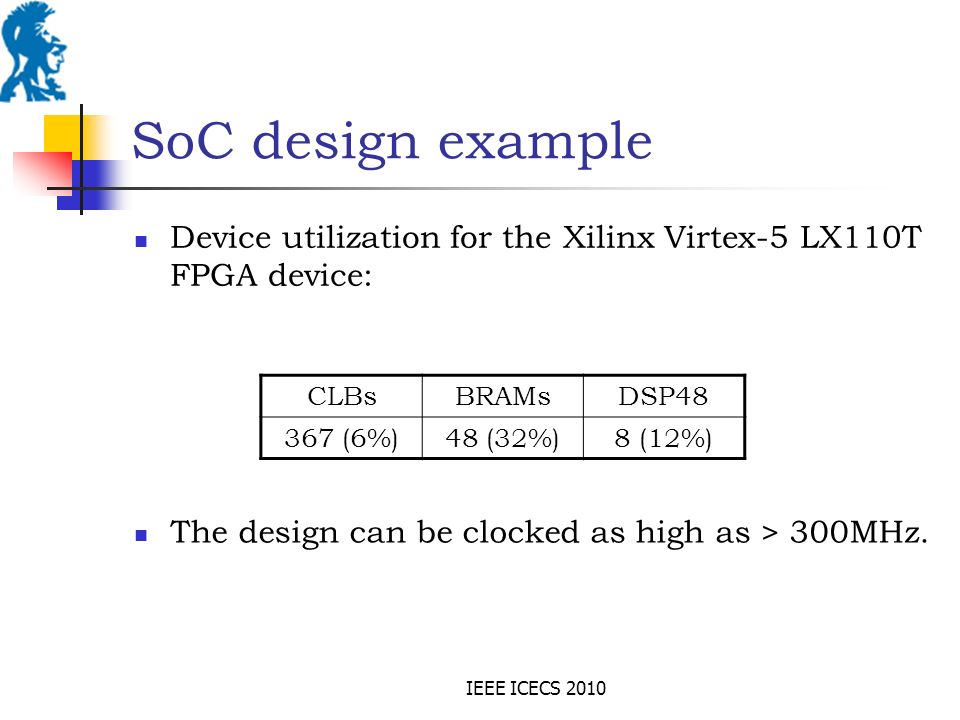 SoC design example

Device utilization for the Xilinx Virtex-5 LX110T FPGA device:

| CLBs | BRAMs | DSP48 |
|---|---|---|
| 367 (6%) | 48 (32%) | 8 (12%) |

The design can be clocked as high as > 300MHz.

IEEE ICECS 2010